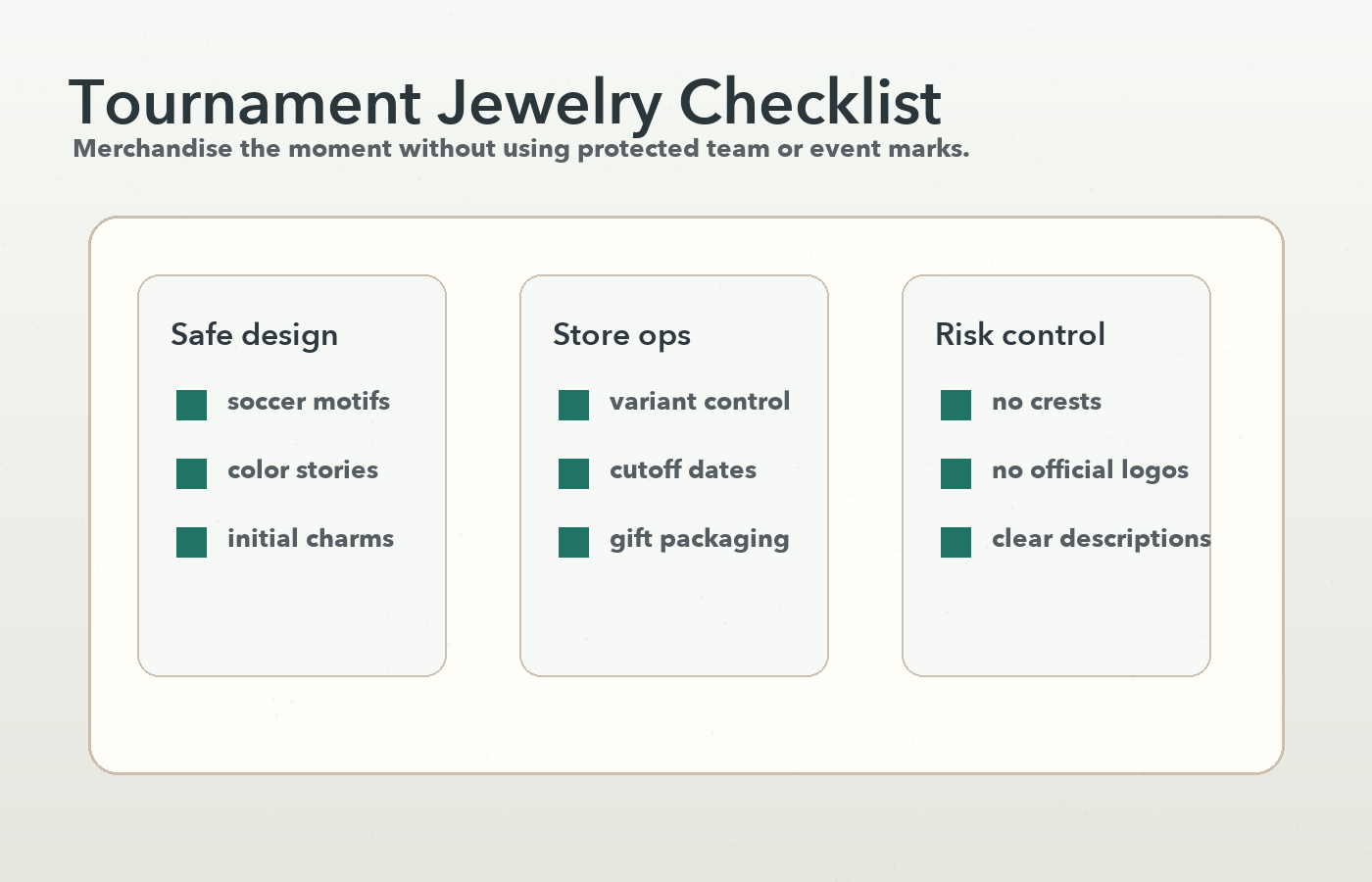 Tournament Jewelry Checklist
Merchandise the moment without using protected team or event marks.

Safe design
soccer motifs
color stories
initial charms

Store ops
variant control
cutoff dates
gift packaging

Risk control
no crests
no official logos
clear descriptions